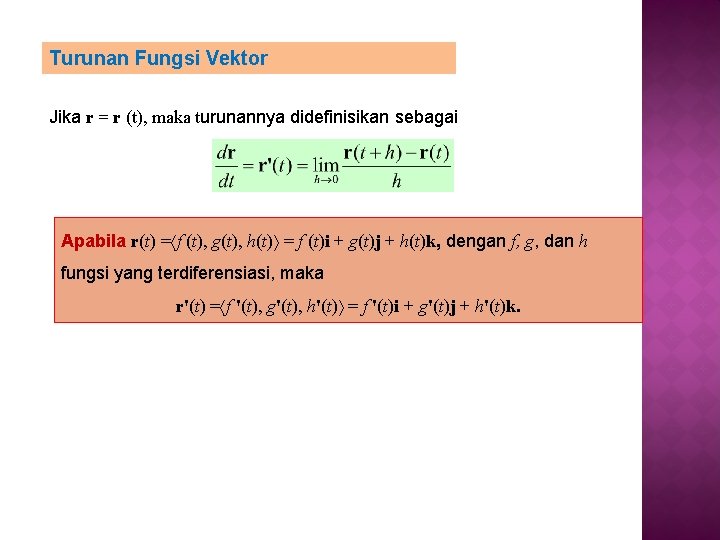 Turunan Fungsi Vektor

Jika $\mathbf{r} = \mathbf{r}$ (t), maka turunannya didefinisikan sebagai

$\frac{d\mathbf{r}}{dt} = \mathbf{r}'(t) = \lim_{h \to 0} \frac{\mathbf{r}(t+h) - \mathbf{r}(t)}{h}$

Apabila $\mathbf{r}(t) = \langle f(t), g(t), h(t) \rangle = f(t)\mathbf{i} + g(t)\mathbf{j} + h(t)\mathbf{k}$, dengan $f$, $g$, dan $h$ fungsi yang terdiferensiasi, maka

$\mathbf{r}'(t) = \langle f'(t), g'(t), h'(t) \rangle = f'(t)\mathbf{i} + g'(t)\mathbf{j} + h'(t)\mathbf{k}.$